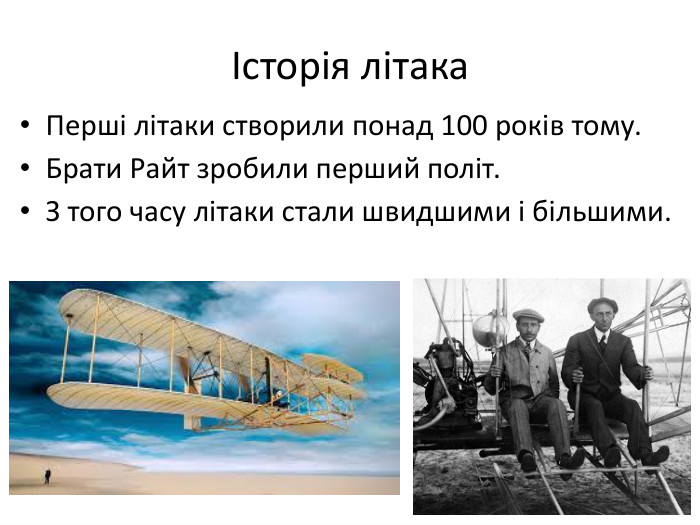 Історія літака

• Перші літаки створили понад 100 років тому.
• Брати Райт зробили перший політ.
• З того часу літаки стали швидшими і більшими.